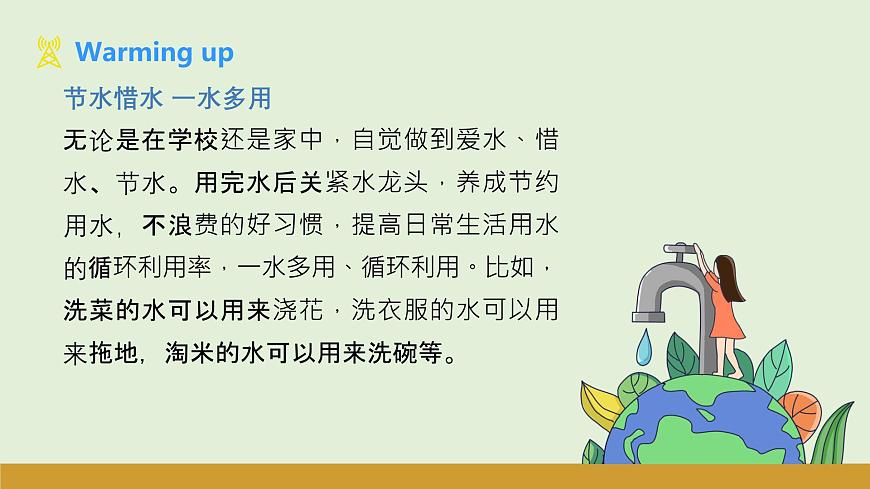 Warming up

节水惜水 一水多用

无论是在学校还是家中，自觉做到爱水、惜水、节水。用完水后关紧水龙头，养成节约用水，不浪费的好习惯，提高日常生活用水的循环利用率，一水多用、循环利用。比如，洗菜的水可以用来浇花，洗衣服的水可以用来拖地，淘米的水可以用来洗碗等。